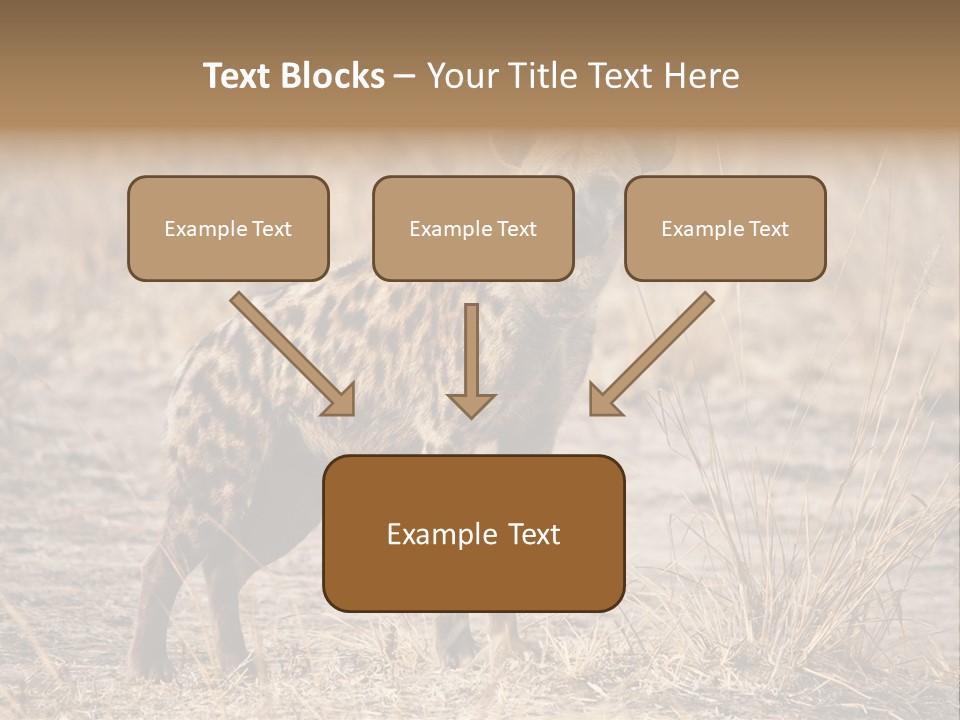 Text Blocks – Your Title Text Here

Example Text

Example Text

Example Text

Example Text